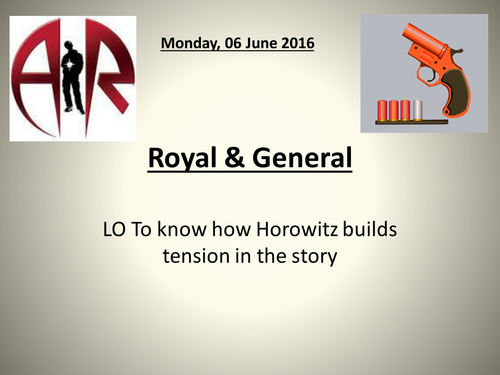 AR

Monday, 06 June 2016

Royal & General

LO To know how Horowitz builds tension in the story